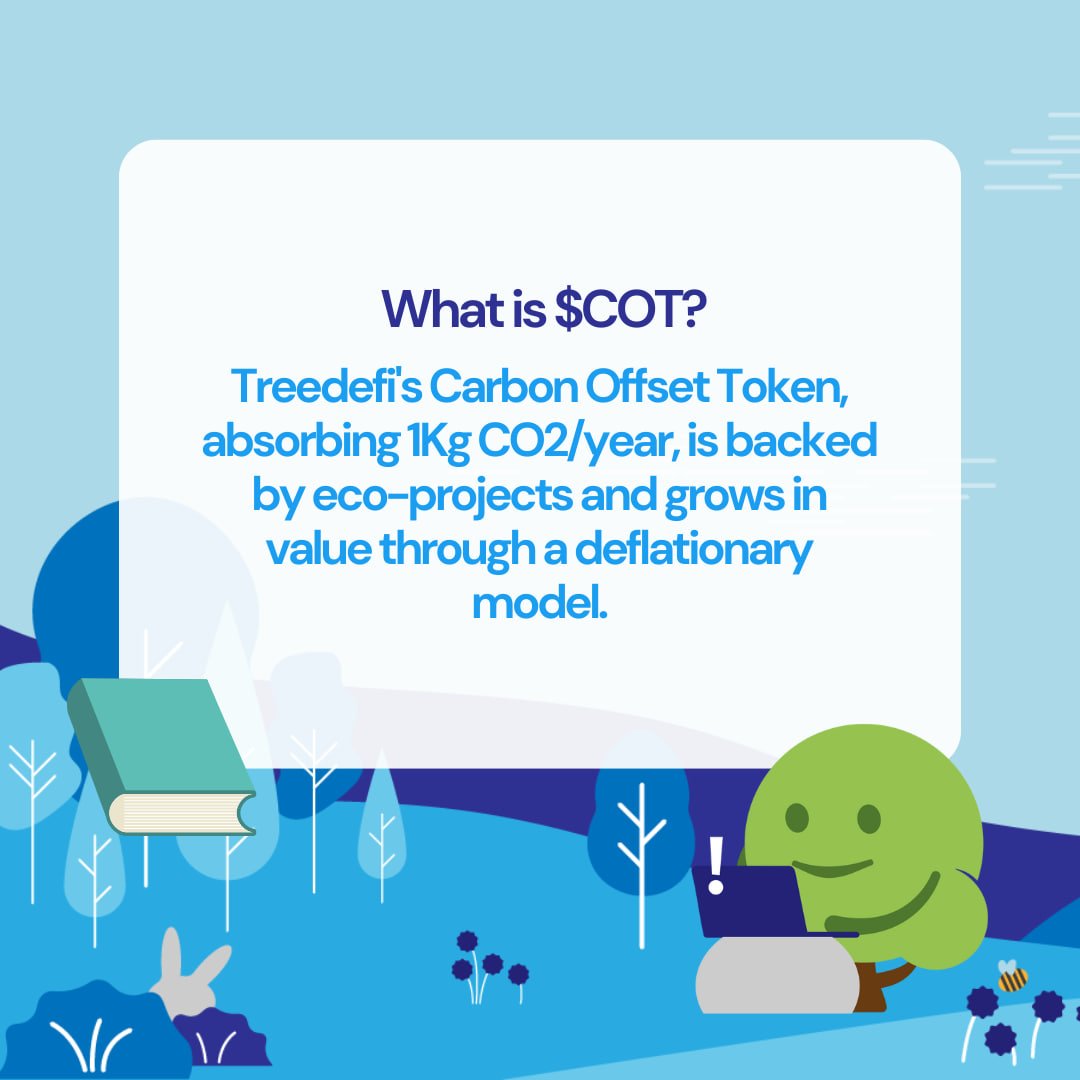 What is \$COT?

Treedefi's Carbon Offset Token, absorbing 1Kg CO2/year, is backed by eco-projects and grows in value through a deflationary model.

!